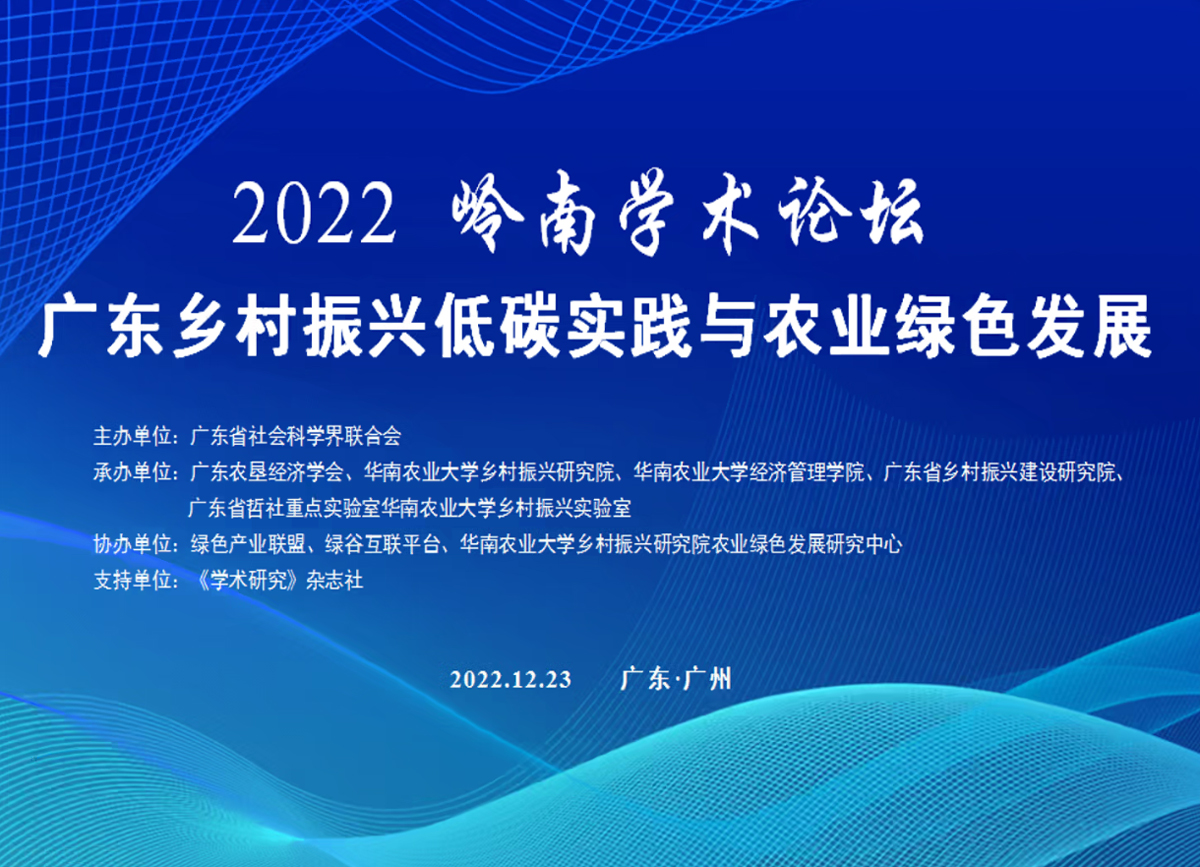 2022 岭南学术论坛
广东乡村振兴低碳实践与农业绿色发展

主办单位：广东省社会科学界联合会
承办单位：广东农垦经济学会、华南农业大学乡村振兴研究院、华南农业大学经济管理学院、广东省乡村振兴建设研究院、广东省哲社重点实验室华南农业大学乡村振兴实验室
协办单位：绿色产业联盟、绿谷互联平台、华南农业大学乡村振兴研究院农业绿色发展研究中心
支持单位：《学术研究》杂志社

2022.12.23 广东·广州